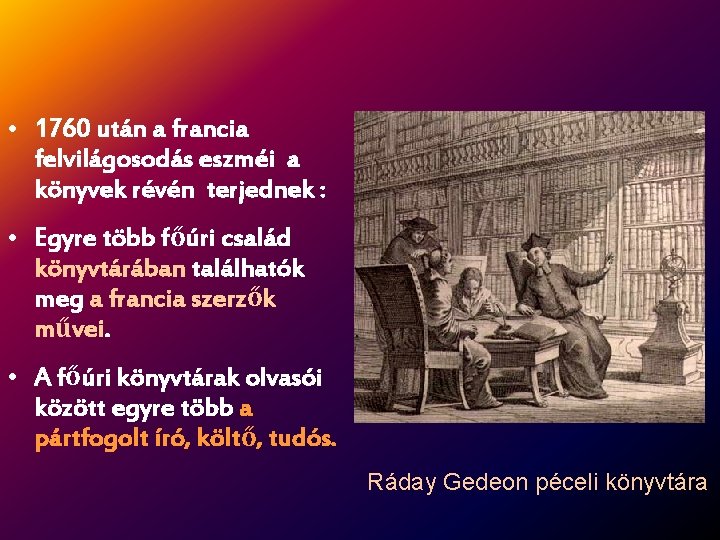 • 1760 után a francia felvilágosodás eszméi a könyvek révén terjednek :

• Egyre több főúri család könyvtárában találhatók meg a francia szerzők művei.

• A főúri könyvtárak olvasói között egyre több a pártfogolt író, költő, tudós.

Ráday Gedeon péceli könyvtára